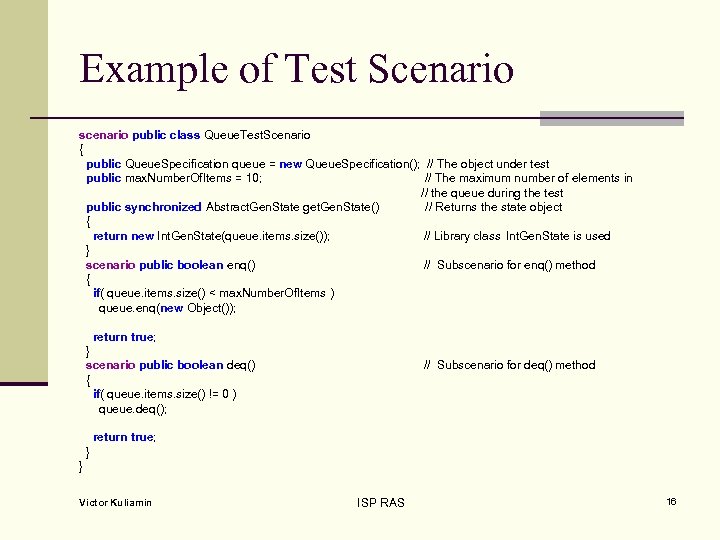 Example of Test Scenario

scenario public class QueueTestScenario
{
public QueueSpecification queue = new QueueSpecification(); // The object under test
public maxNumberOfItems = 10; // The maximum number of elements in
// the queue during the test
public synchronized AbstractGenState getGenState() // Returns the state object
{
return new IntGenState(queue.items.size()); // Library class IntGenState is used
}
scenario public boolean enq() // Subscenario for enq() method
{
if( queue.items.size() < maxNumberOfItems )
queue.enq(new Object());

return true;
}
scenario public boolean deq() // Subscenario for deq() method
{
if( queue.items.size() != 0 )
queue.deq();

return true;
}
}

Victor Kuliamin

ISP RAS

16